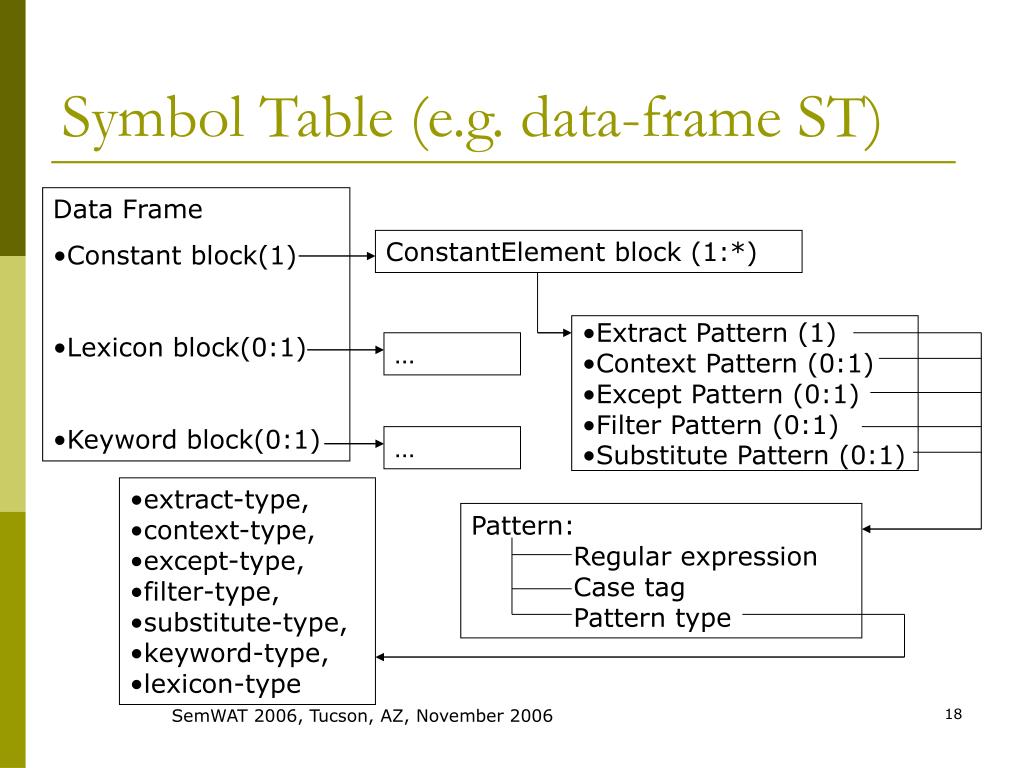 Symbol Table (e.g. data-frame ST)

Data Frame
•Constant block(1)
•Lexicon block(0:1)
•Keyword block(0:1)

ConstantElement block (1:*)

…

…

•Extract Pattern (1)
•Context Pattern (0:1)
•Except Pattern (0:1)
•Filter Pattern (0:1)
•Substitute Pattern (0:1)

•extract-type,
•context-type,
•except-type,
•filter-type,
•substitute-type,
•keyword-type,
•lexicon-type

Pattern:
Regular expression
Case tag
Pattern type

SemWAT 2006, Tucson, AZ, November 2006

18